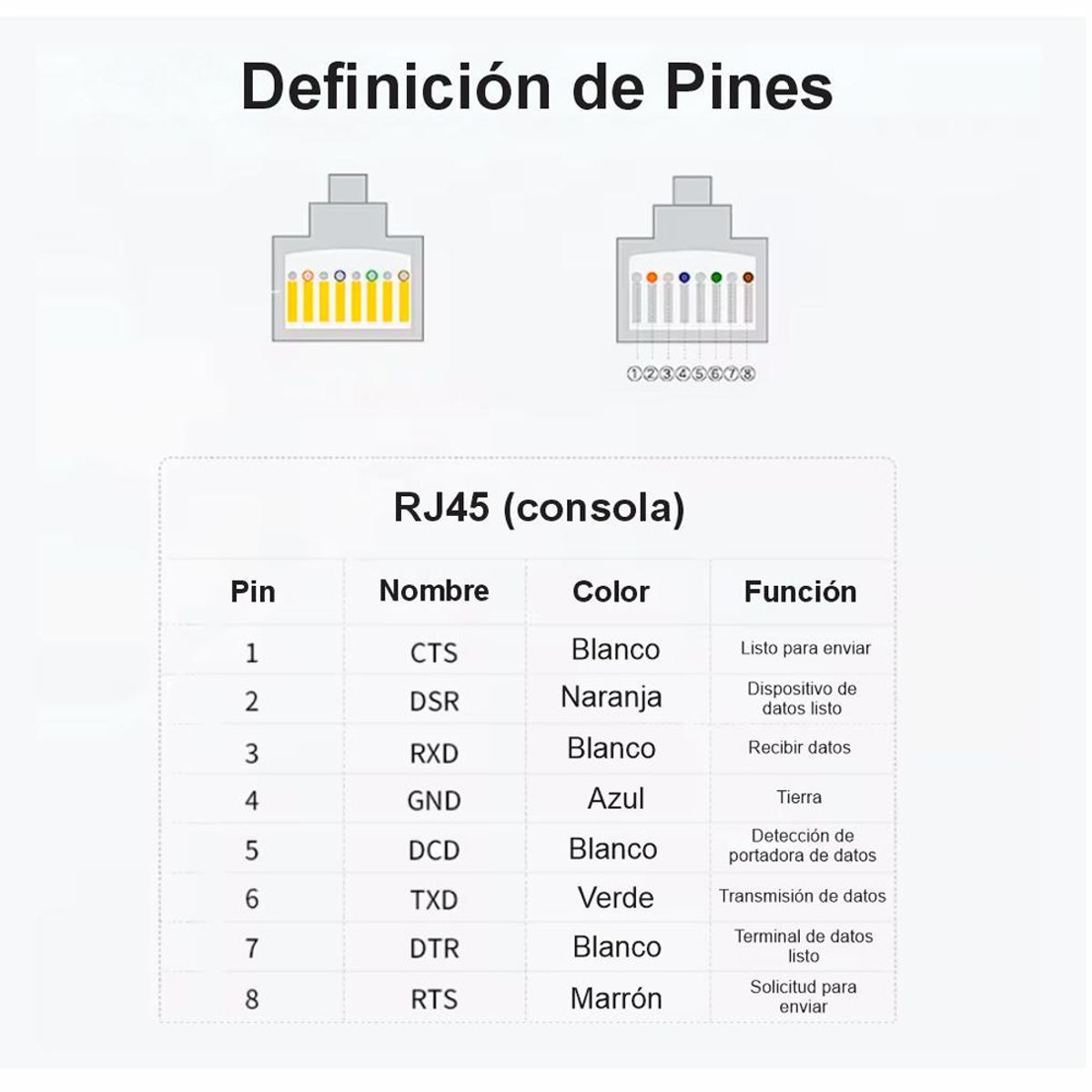 Definición de Pines

①②③④⑤⑥⑦⑧

RJ45 (consola)

| Pin | Nombre | Color | Función |
|---|---|---|---|
| 1 | CTS | Blanco | Listo para enviar |
| 2 | DSR | Naranja | Dispositivo de datos listo |
| 3 | RXD | Blanco | Recibir datos |
| 4 | GND | Azul | Tierra |
| 5 | DCD | Blanco | Detección de portadora de datos |
| 6 | TXD | Verde | Transmisión de datos |
| 7 | DTR | Blanco | Terminal de datos listo |
| 8 | RTS | Marrón | Solicitud para enviar |